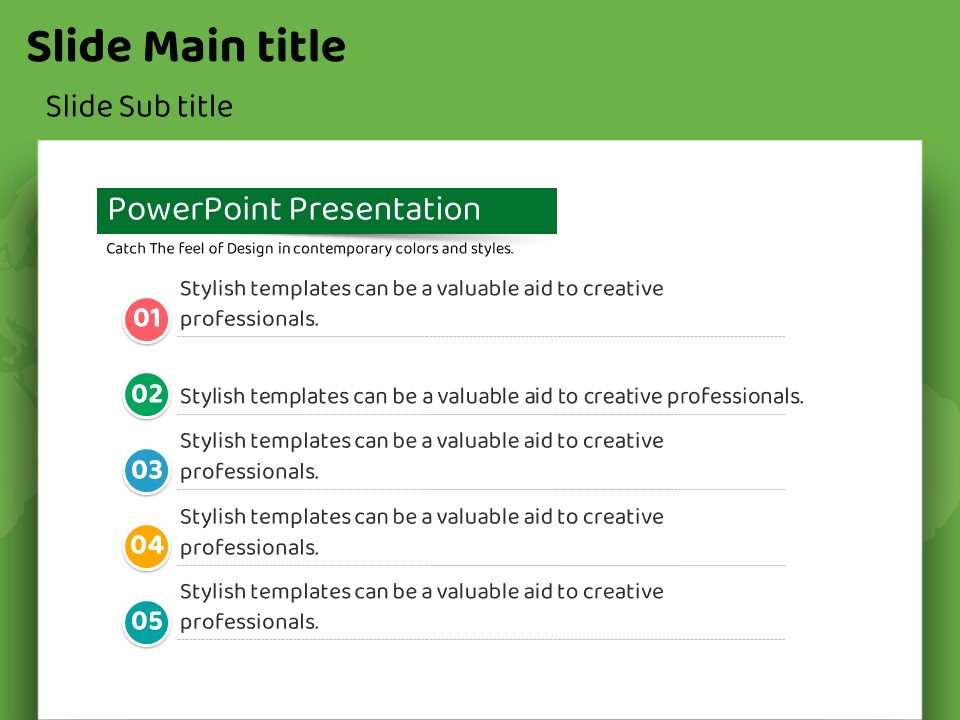 Slide Main title

Slide Sub title

PowerPoint Presentation

Catch The feel of Design in contemporary colors and styles.

01 Stylish templates can be a valuable aid to creative professionals.

02 Stylish templates can be a valuable aid to creative professionals.

03 Stylish templates can be a valuable aid to creative professionals.

04 Stylish templates can be a valuable aid to creative professionals.

05 Stylish templates can be a valuable aid to creative professionals.